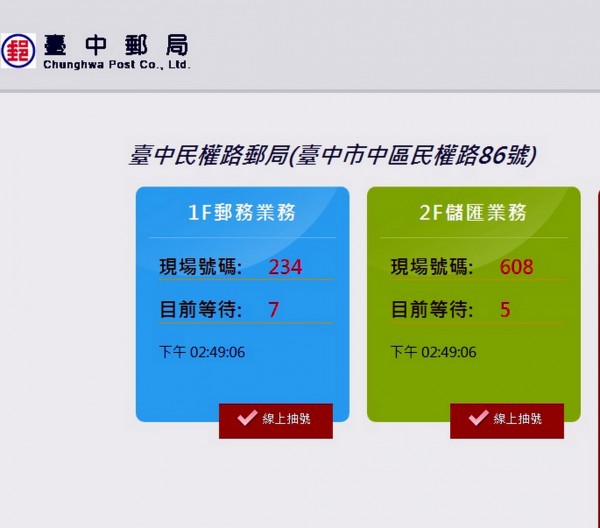 臺中郵局
Chunghwa Post Co., Ltd.

臺中民權路郵局(臺中市中區民權路86號)

1F郵務業務

現場號碼: 234

目前等待: 7

下午 02:49:06

線上抽號

2F儲匯業務

現場號碼: 608

目前等待: 5

下午 02:49:06

線上抽號